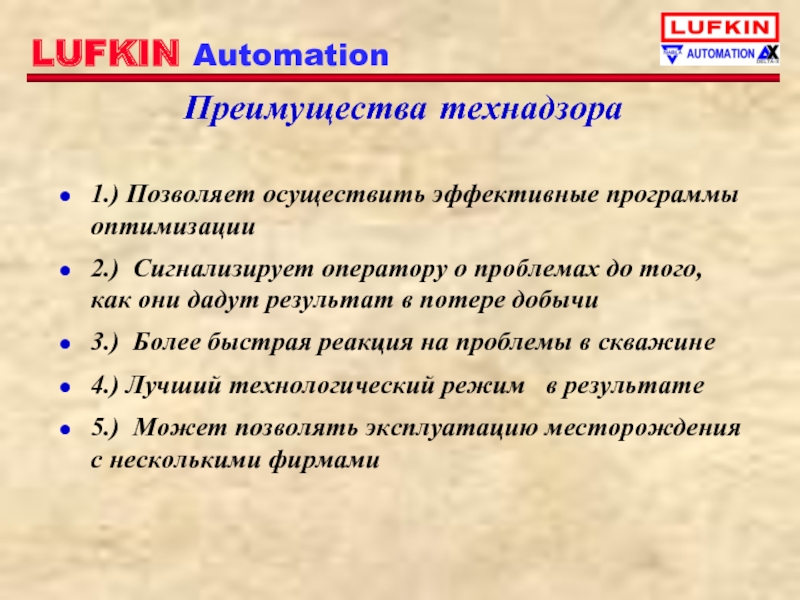 LUFKIN Automation

LUFKIN
AUTOMATION

Преимущества технадзора

1.) Позволяет осуществить эффективные программы оптимизации

2.) Сигнализирует оператору о проблемах до того, как они дадут результат в потере добычи

3.) Более быстрая реакция на проблемы в скважине

4.) Лучший технологический режим в результате

5.) Может позволять эксплуатацию месторождения с несколькими фирмами